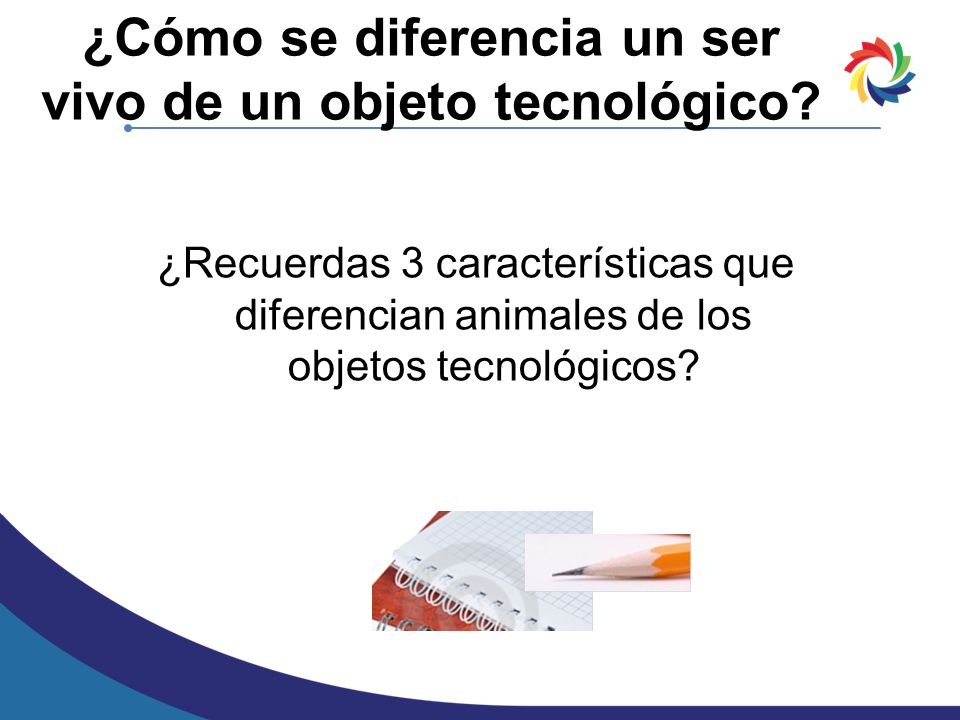 ¿Cómo se diferencia un ser vivo de un objeto tecnológico?

¿Recuerdas 3 características que diferencian animales de los objetos tecnológicos?